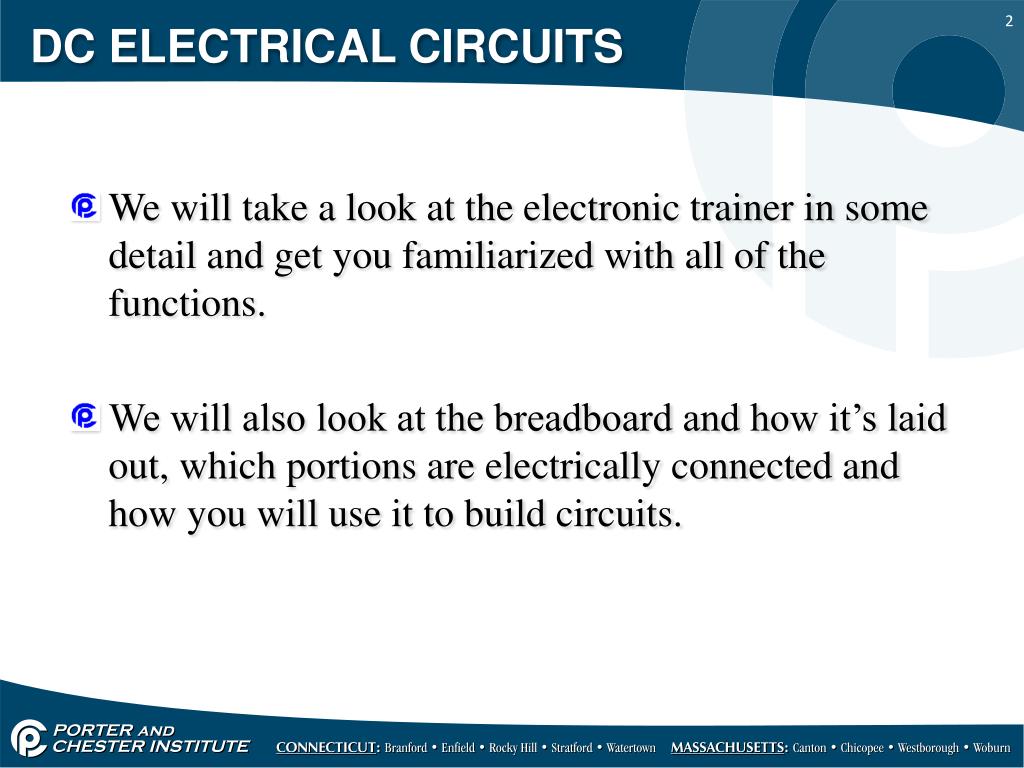 DC ELECTRICAL CIRCUITS

2

We will take a look at the electronic trainer in some detail and get you familiarized with all of the functions.

We will also look at the breadboard and how it’s laid out, which portions are electrically connected and how you will use it to build circuits.

PORTER AND CHESTER INSTITUTE

CONNECTICUT: Branford • Enfield • Rocky Hill • Stratford • Watertown MASSACHUSETTS: Canton • Chicopee • Westborough • Woburn